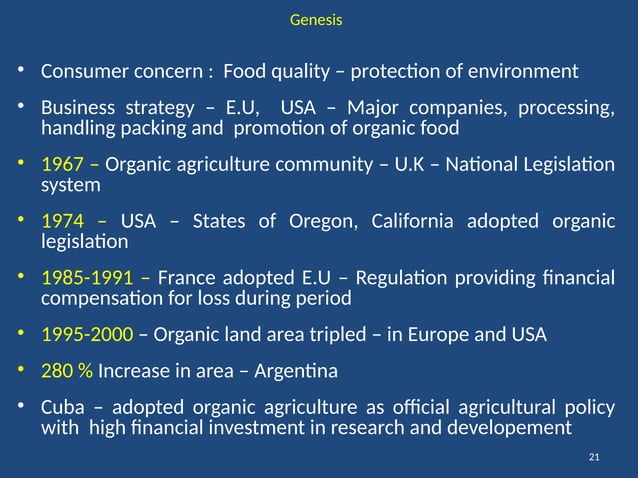 Genesis

• Consumer concern : Food quality – protection of environment

• Business strategy – E.U, USA – Major companies, processing, handling packing and promotion of organic food

• 1967 – Organic agriculture community – U.K – National Legislation system

• 1974 – USA – States of Oregon, California adopted organic legislation

• 1985-1991 – France adopted E.U – Regulation providing financial compensation for loss during period

• 1995-2000 – Organic land area tripled – in Europe and USA

• 280 % Increase in area – Argentina

• Cuba – adopted organic agriculture as official agricultural policy with high financial investment in research and developement

21